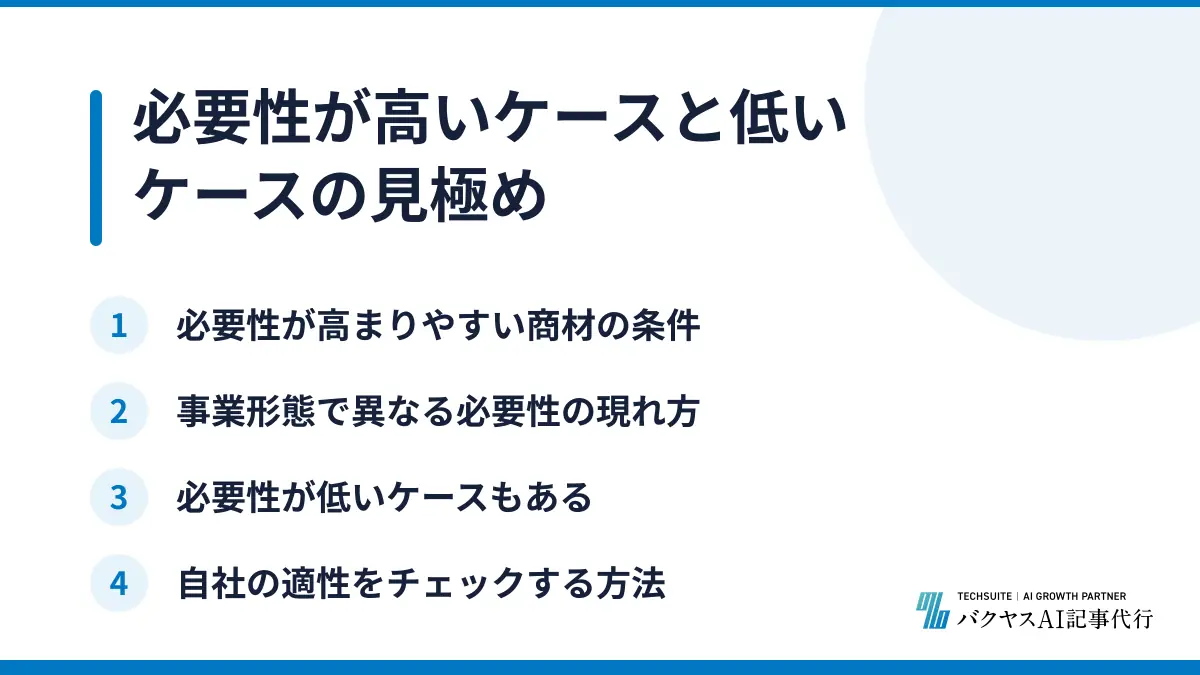 必要性が高いケースと低いケースの見極め

1 必要性が高まりやすい商材の条件

2 事業形態で異なる必要性の現れ方

3 必要性が低いケースもある

4 自社の適性をチェックする方法

TECHSUITE | AI GROWTH PARTNER
バクヤスAI記事代行